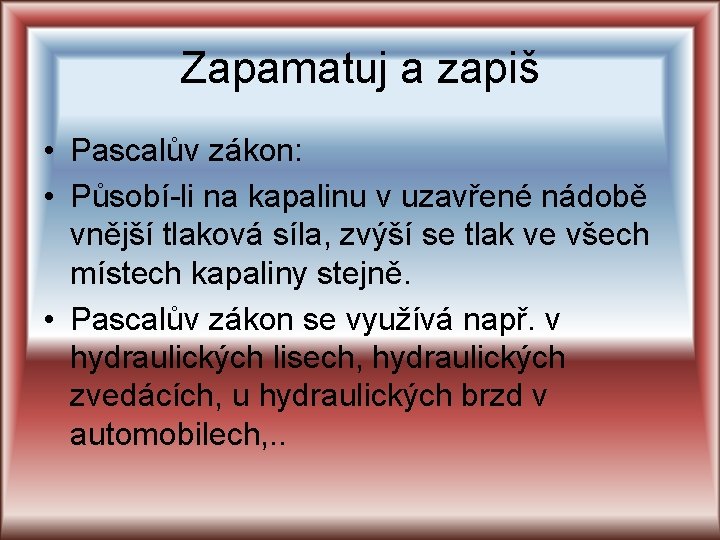 Zapamatuj a zapiš

• Pascalův zákon:
• Působí-li na kapalinu v uzavřené nádobě vnější tlaková síla, zvýší se tlak ve všech místech kapaliny stejně.
• Pascalův zákon se využívá např. v hydraulických lisech, hydraulických zvedácích, u hydraulických brzd v automobilech,..